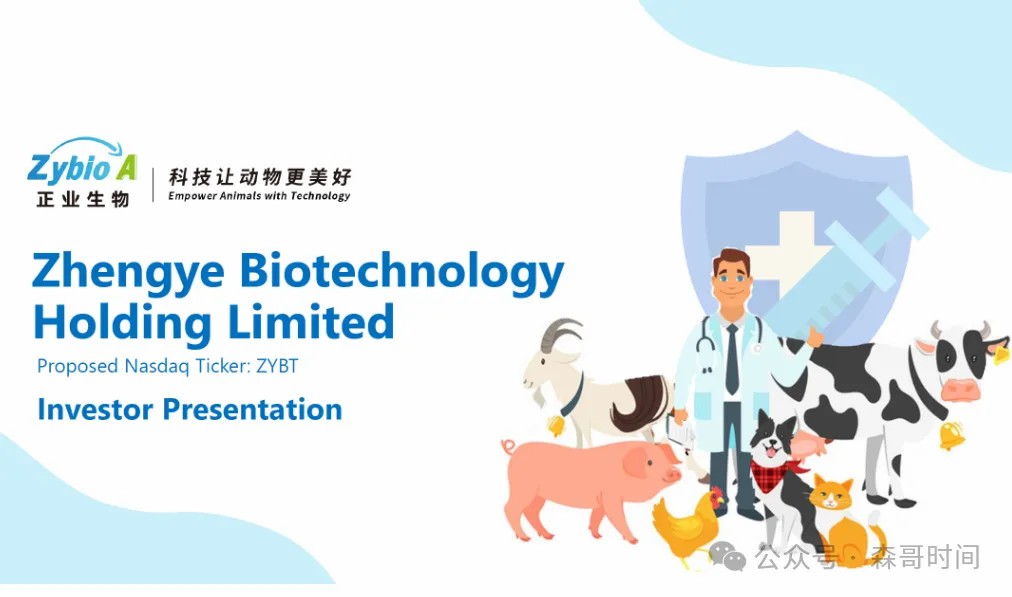 Zybio A
正业生物

科技让动物更美好
Empower Animals with Technology

Zhengye Biotechnology Holding Limited

Proposed Nasdaq Ticker: ZYBT

Investor Presentation

公众号 · 森哥时间